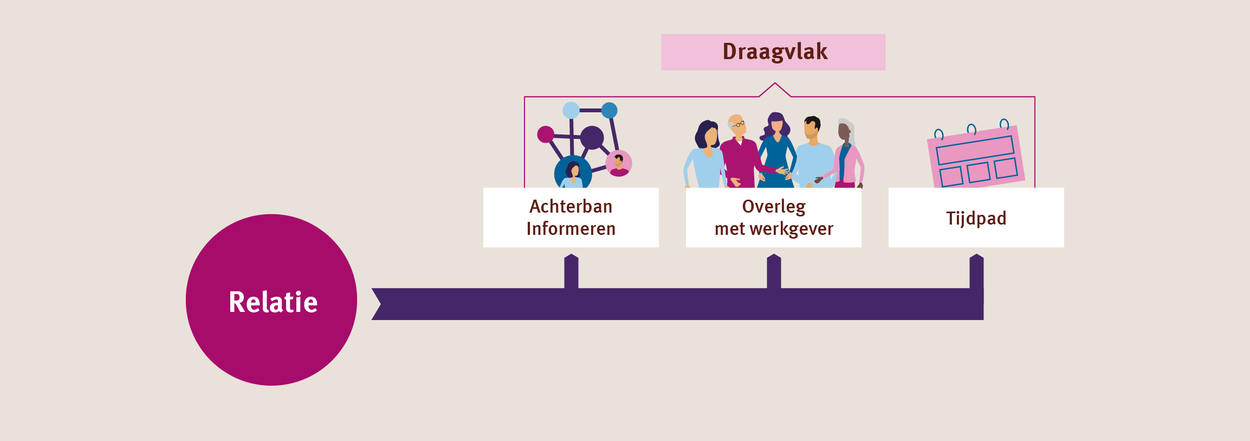 Draagvlak

Achterban Informeren

Overleg met werkgever

Tijdpad

Relatie